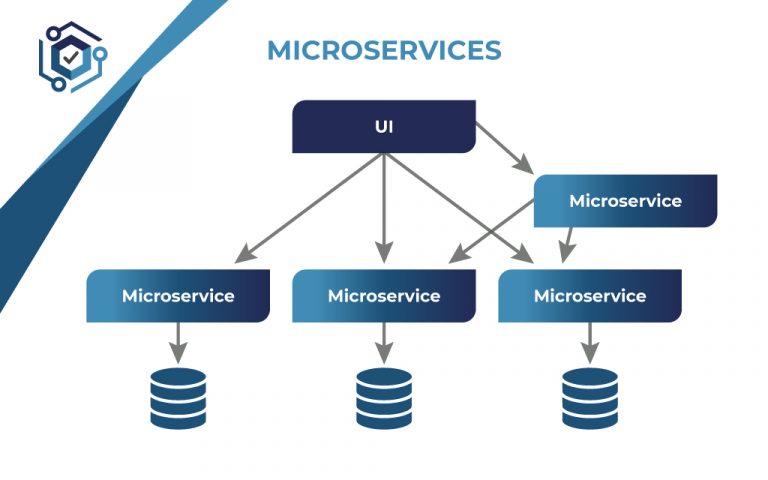 MICROSERVICES

UI

Microservice

Microservice

Microservice

Microservice